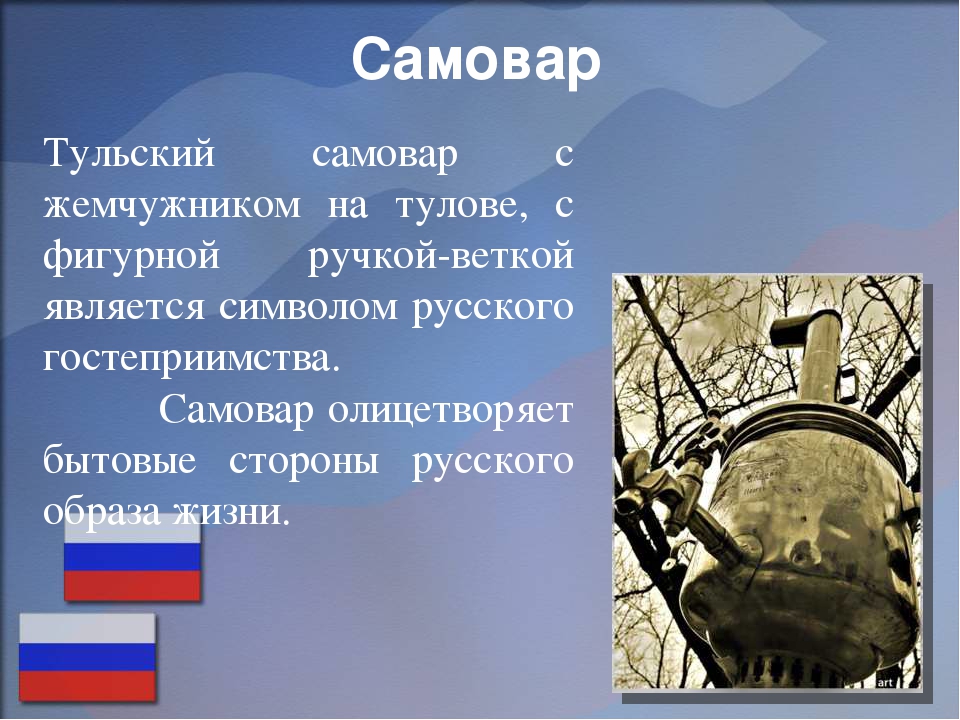 Самовар

Тульский самовар с жемчужником на тулове, с фигурной ручкой-веткой является символом русского гостеприимства.

Самовар олицетворяет бытовые стороны русского образа жизни.

art